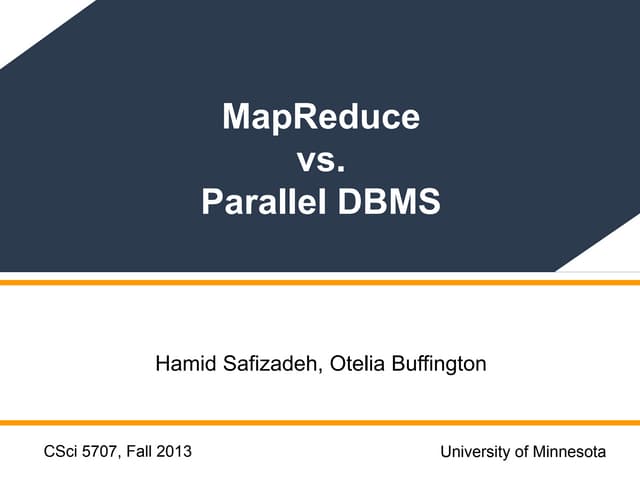 MapReduce
vs.
Parallel DBMS

Hamid Safizadeh, Otelia Buffington

CSci 5707, Fall 2013

University of Minnesota